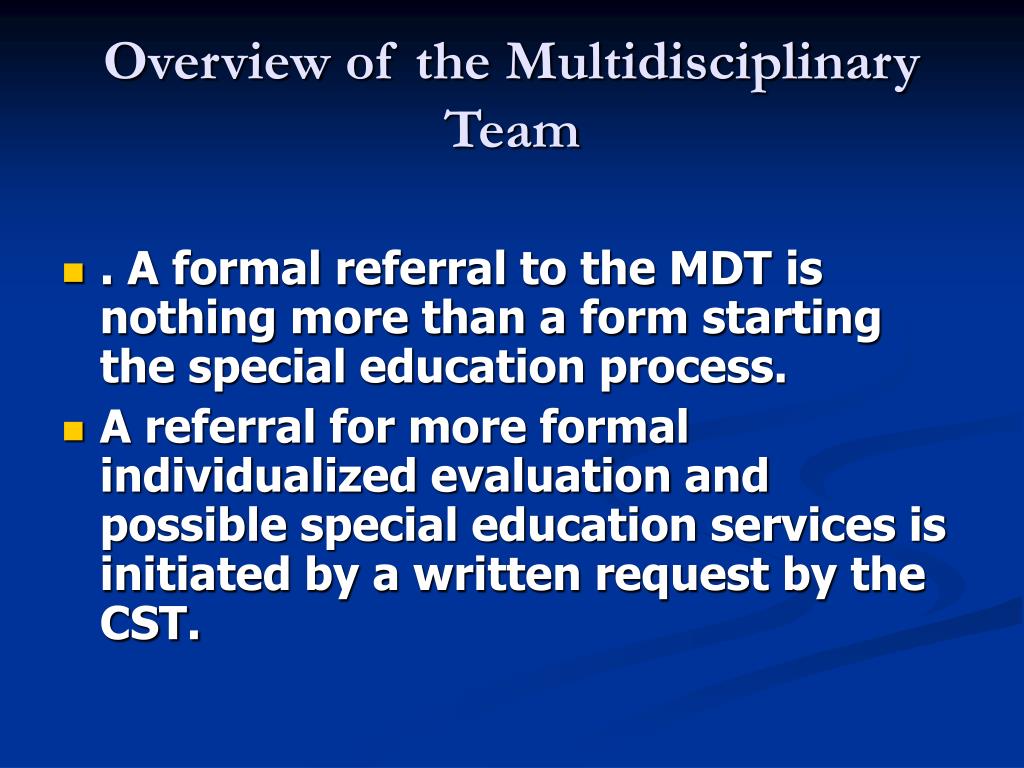 Overview of the Multidisciplinary Team

- . A formal referral to the MDT is nothing more than a form starting the special education process.
- A referral for more formal individualized evaluation and possible special education services is initiated by a written request by the CST.